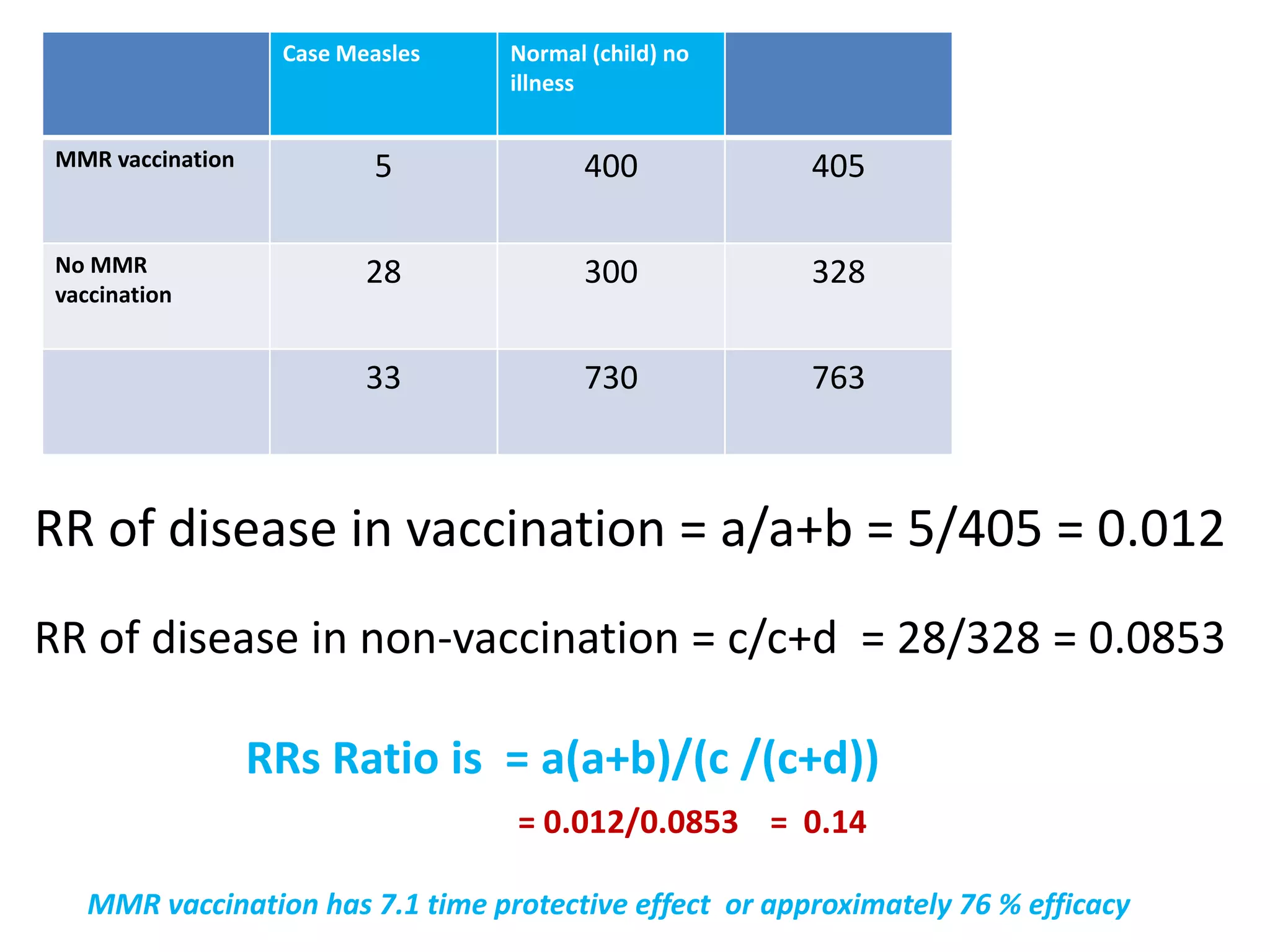 | | Case Measles | Normal (child) no illness | |
|---|---|---|---|
| MMR vaccination | 5 | 400 | 405 |
| No MMR vaccination | 28 | 300 | 328 |
| | 33 | 730 | 763 |

RR of disease in vaccination = a/a+b = 5/405 = 0.012

RR of disease in non-vaccination = c/c+d = 28/328 = 0.0853

RRs Ratio is = a(a+b)/(c /(c+d))

= 0.012/0.0853 = 0.14

MMR vaccination has 7.1 time protective effect or approximately 76 % efficacy